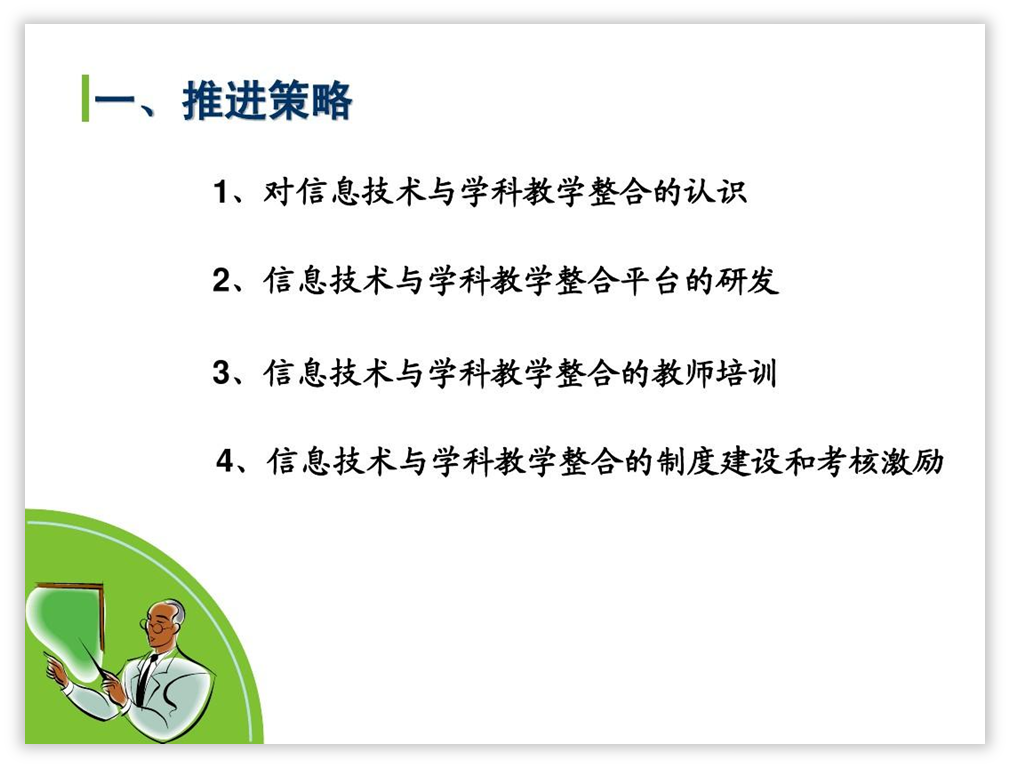 一、推进策略

1、对信息技术与学科教学整合的认识

2、信息技术与学科教学整合平台的研发

3、信息技术与学科教学整合的教师培训

4、信息技术与学科教学整合的制度建设和考核激励